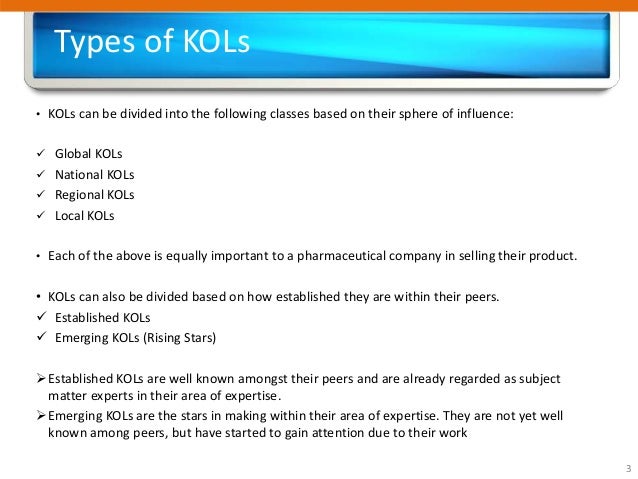 Types of KOLs

• KOLs can be divided into the following classes based on their sphere of influence:

✓ Global KOLs
✓ National KOLs
✓ Regional KOLs
✓ Local KOLs

• Each of the above is equally important to a pharmaceutical company in selling their product.

• KOLs can also be divided based on how established they are within their peers.
✓ Established KOLs
✓ Emerging KOLs (Rising Stars)

➢ Established KOLs are well known amongst their peers and are already regarded as subject matter experts in their area of expertise.
➢ Emerging KOLs are the stars in making within their area of expertise. They are not yet well known among peers, but have started to gain attention due to their work

3